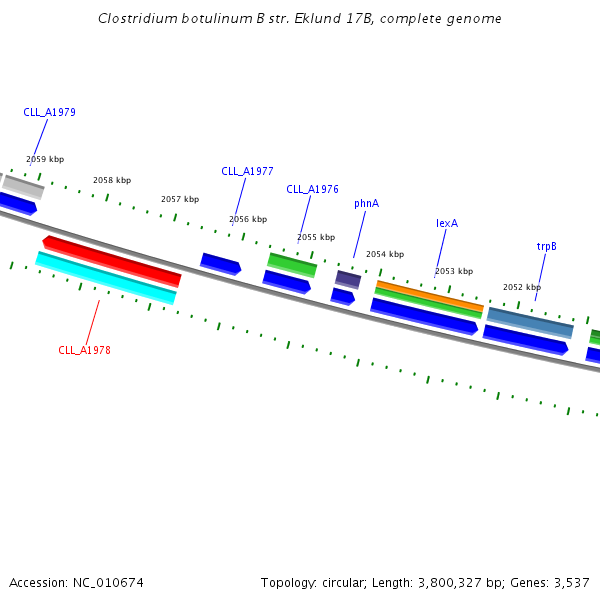 Clostridium botulinum B str. Eklund 17B, complete genome

CLL_A1979

2059 kbp

2058 kbp

2057 kbp

CLL_A1977

2056 kbp

CLL_A1976

2055 kbp

phnA

2054 kbp

lexA

2053 kbp

trpB

2052 kbp

CLL_A1978

Accession: NC_010674

Topology: circular; Length: 3,800,327 bp; Genes: 3,537